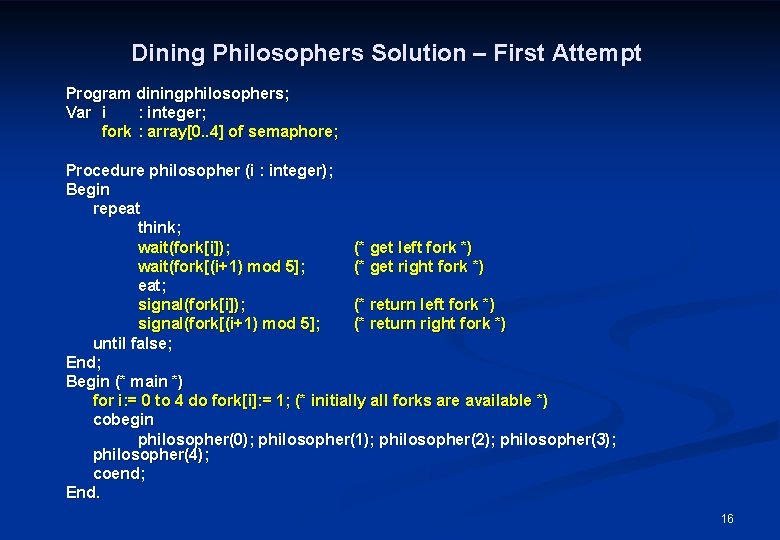 Dining Philosophers Solution – First Attempt

Program diningphilosophers;
Var i : integer;
fork : array[0..4] of semaphore;

Procedure philosopher (i : integer);
Begin
repeat
think;
wait(fork[i]); (* get left fork *)
wait(fork[(i+1) mod 5]; (* get right fork *)
eat;
signal(fork[i]); (* return left fork *)
signal(fork[(i+1) mod 5]; (* return right fork *)
until false;
End;
Begin (* main *)
for i:= 0 to 4 do fork[i]:= 1; (* initially all forks are available *)
cobegin
philosopher(0); philosopher(1); philosopher(2); philosopher(3); philosopher(4);
coend;
End.

16